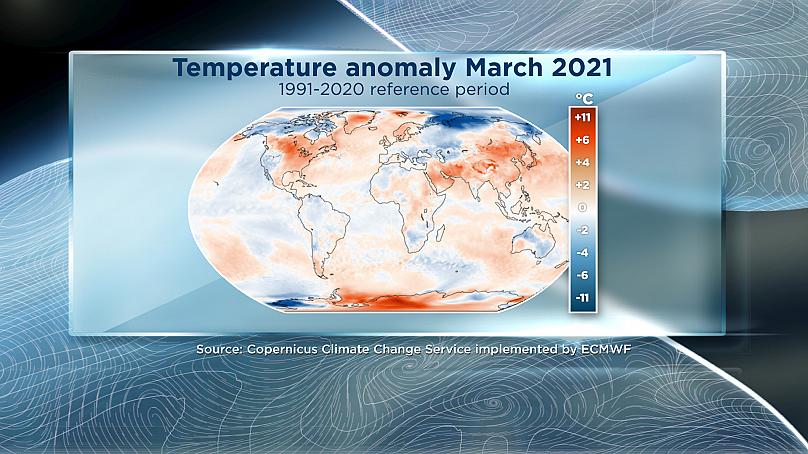 Temperature anomaly March 2021
1991-2020 reference period

°C
+11
+6
+4
+2
0
-2
-4
-6
-11

Source: Copernicus Climate Change Service implemented by ECMWF